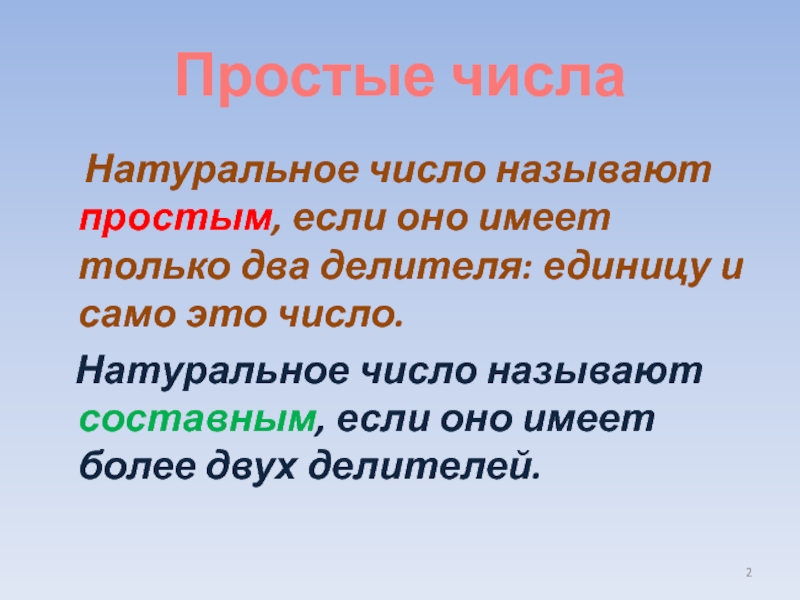 Простые числа

Натуральное число называют простым, если оно имеет только два делителя: единицу и само это число.

Натуральное число называют составным, если оно имеет более двух делителей.

2